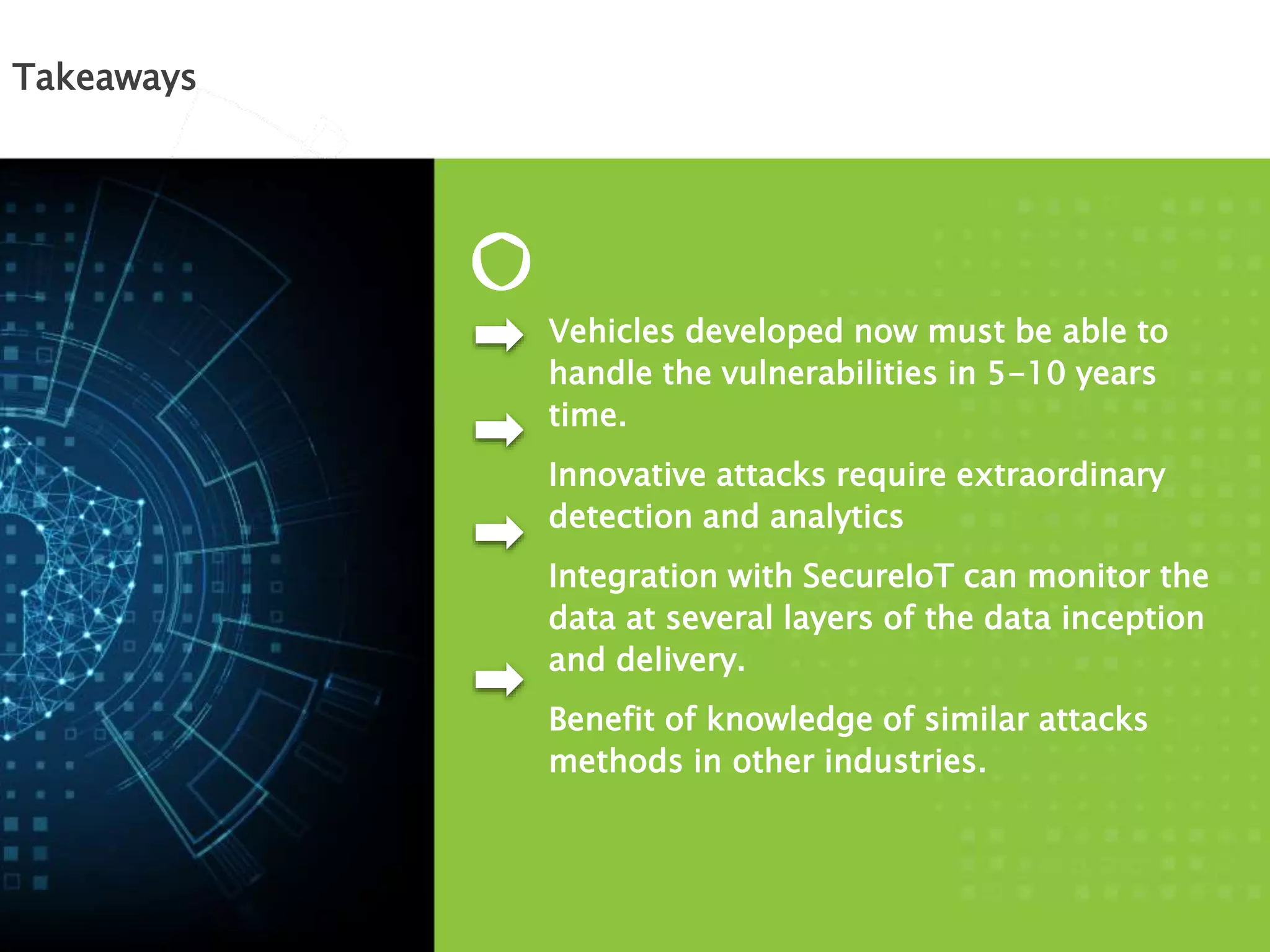 Takeaways

Vehicles developed now must be able to handle the vulnerabilities in 5-10 years time.

Innovative attacks require extraordinary detection and analytics

Integration with SecureIoT can monitor the data at several layers of the data inception and delivery.

Benefit of knowledge of similar attacks methods in other industries.